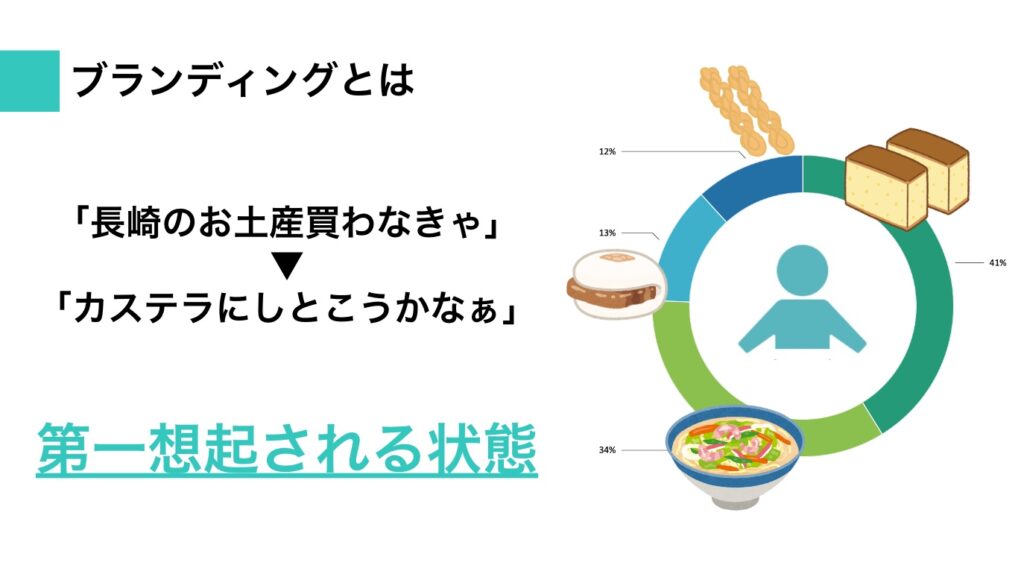 ブランディングとは

「長崎のお土産買わなきゃ」
▼
「カステラにしとこうかなぁ」

第一想起される状態

12%

13%

41%

34%